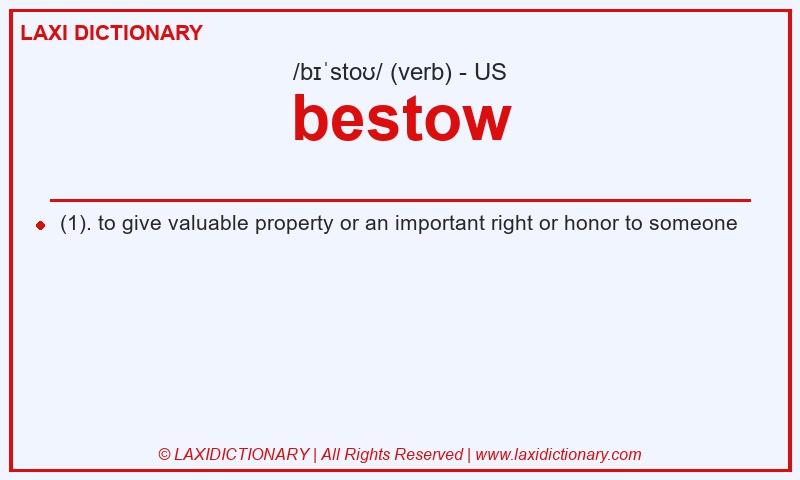 LAXI DICTIONARY

/bɪˈstoʊ/ (verb) - US

bestow

(1). to give valuable property or an important right or honor to someone

© LAXIDICTIONARY | All Rights Reserved | www.laxidictionary.com